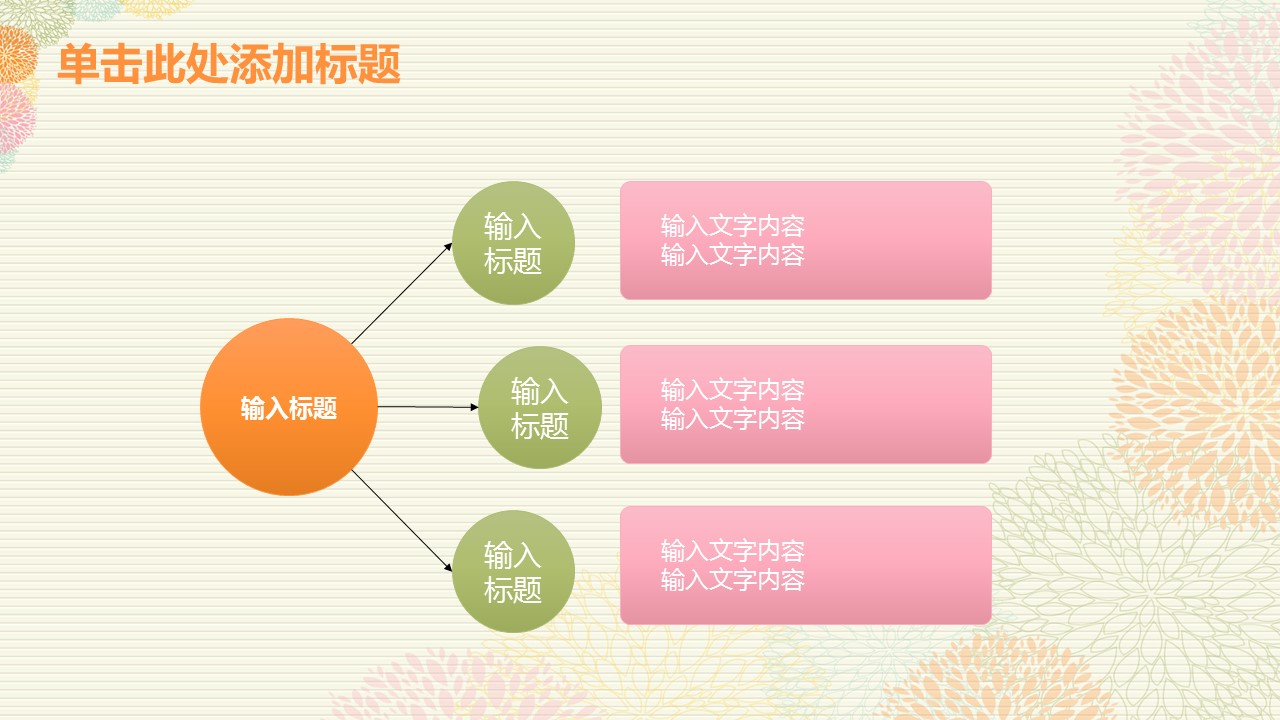 单击此处添加标题

输入标题

输入标题

输入文字内容
输入文字内容

输入标题

输入文字内容
输入文字内容

输入标题

输入文字内容
输入文字内容